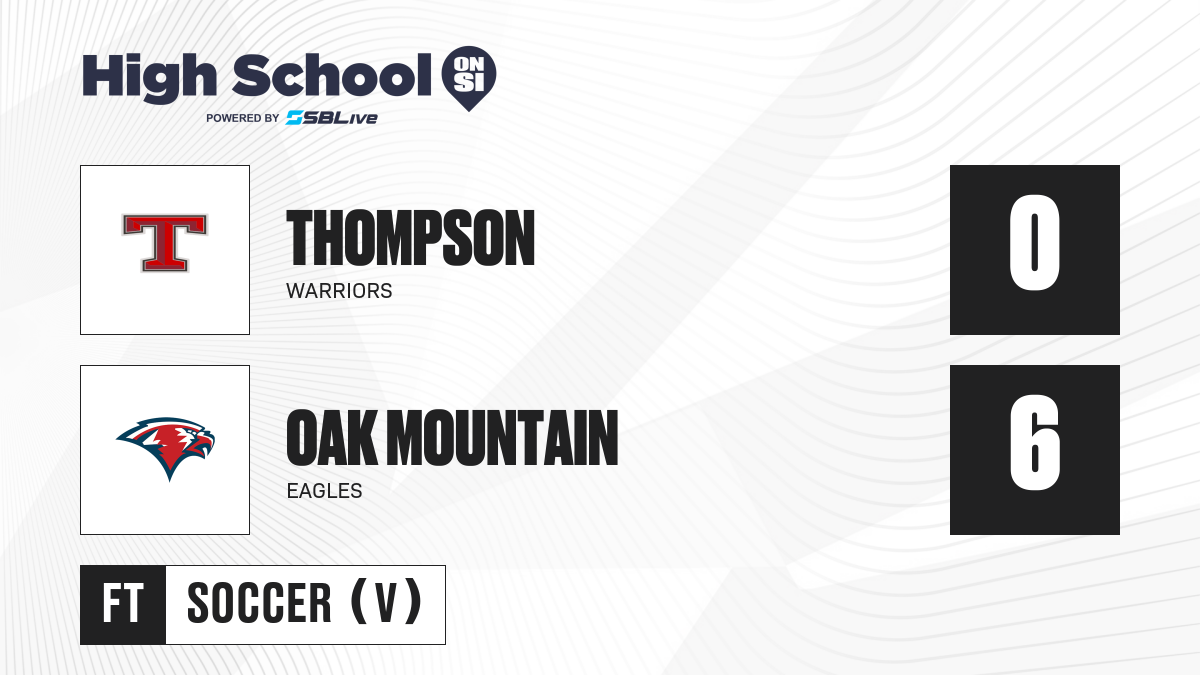 High School ON SI
POWERED BY SBLive

T

THOMPSON
WARRIORS

0

OAK MOUNTAIN
EAGLES

6

FT SOCCER (V)